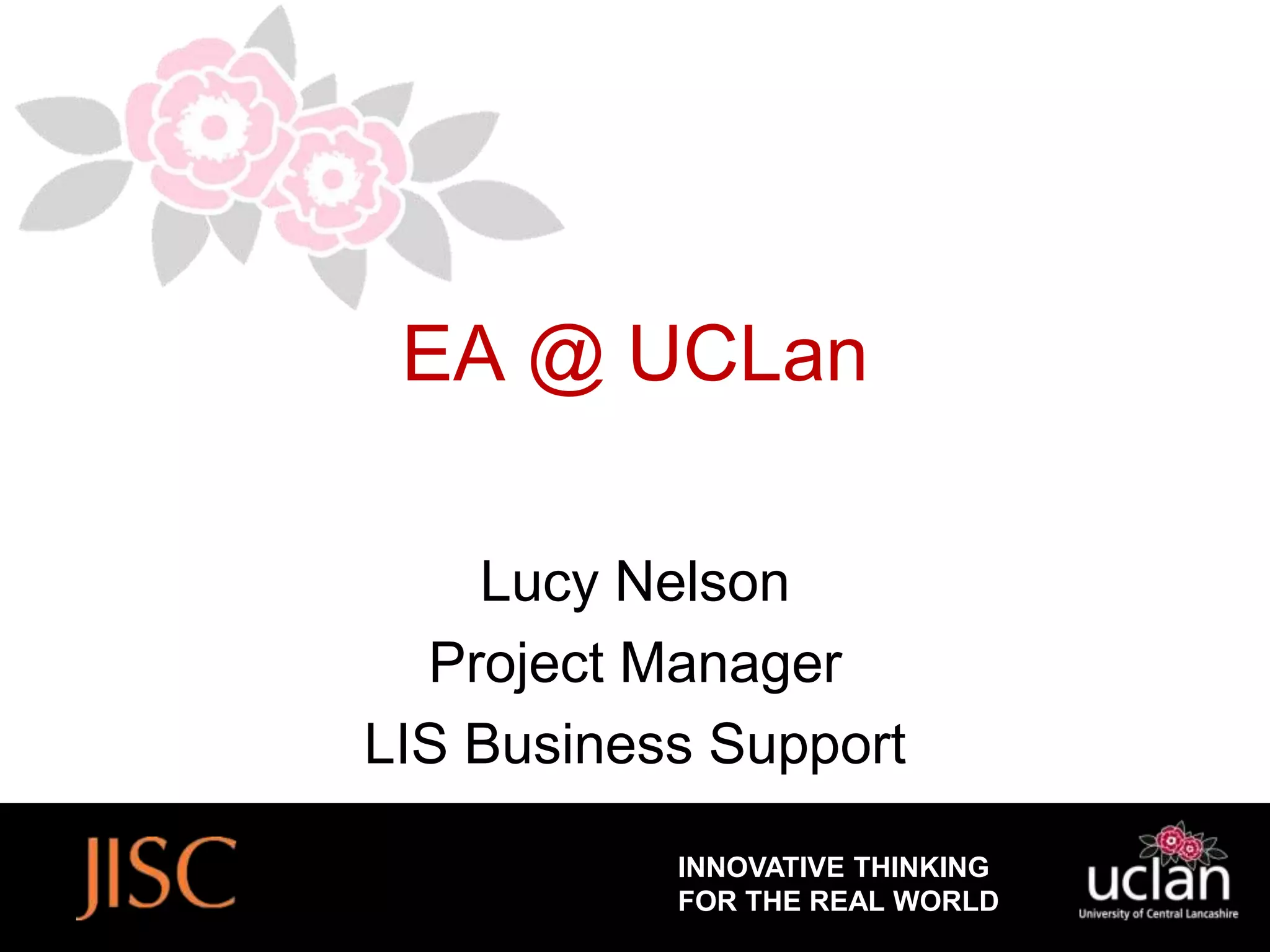 EA @ UCLan

Lucy Nelson
Project Manager
LIS Business Support

JISC

INNOVATIVE THINKING
FOR THE REAL WORLD

uclan
University of Central Lancashire